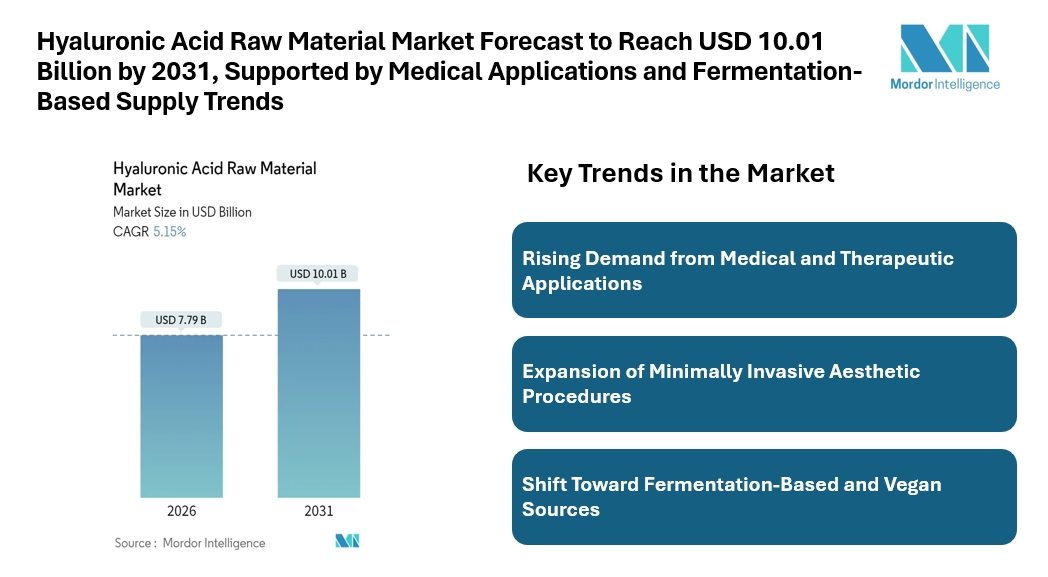 Hyaluronic Acid Raw Material Market Forecast to Reach USD 10.01 Billion by 2031, Supported by Medical Applications and Fermentation-Based Supply Trends

Mordor Intelligence

Hyaluronic Acid Raw Material Market
Market Size in USD Billion
CAGR 5.15%

USD 7.79 B
USD 10.01 B
2026
2031

Source : Mordor Intelligence

Key Trends in the Market

Rising Demand from Medical and Therapeutic Applications

Expansion of Minimally Invasive Aesthetic Procedures

Shift Toward Fermentation-Based and Vegan Sources